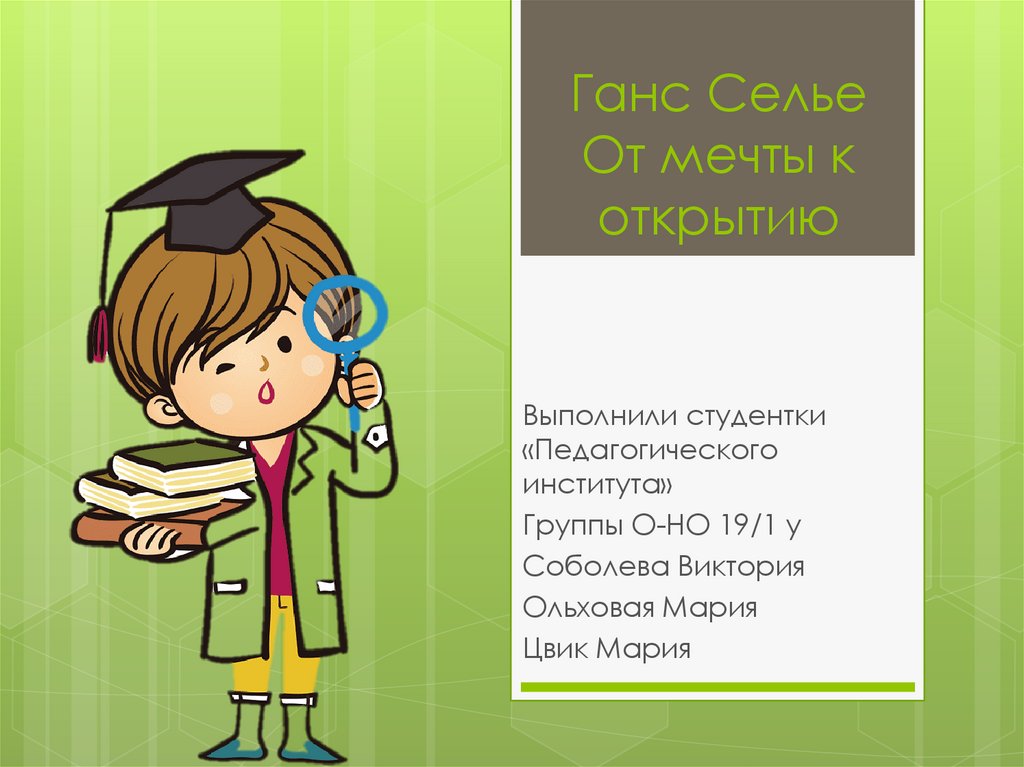 Ганс Селье
От мечты к открытию

Выполнили студентки «Педагогического института»

Группы О-НО 19/1 у

Соболева Виктория

Ольховая Мария

Цвик Мария